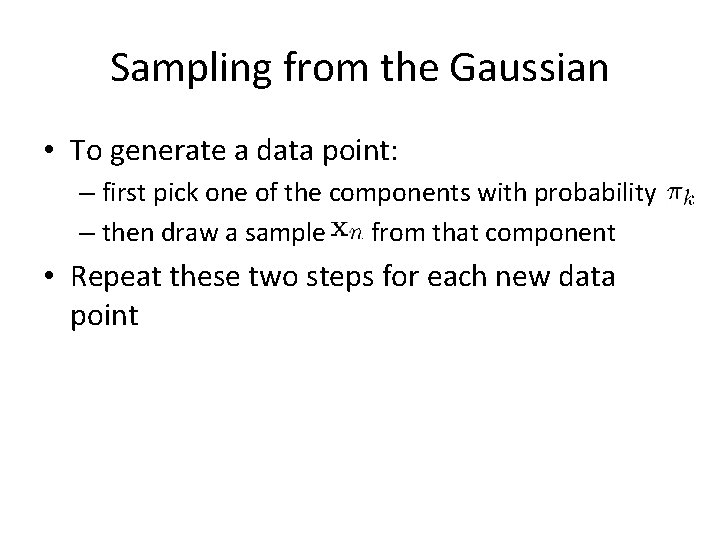 Sampling from the Gaussian

• To generate a data point:
– first pick one of the components with probability $\pi_k$
– then draw a sample $\mathbf{x}_n$ from that component

• Repeat these two steps for each new data point